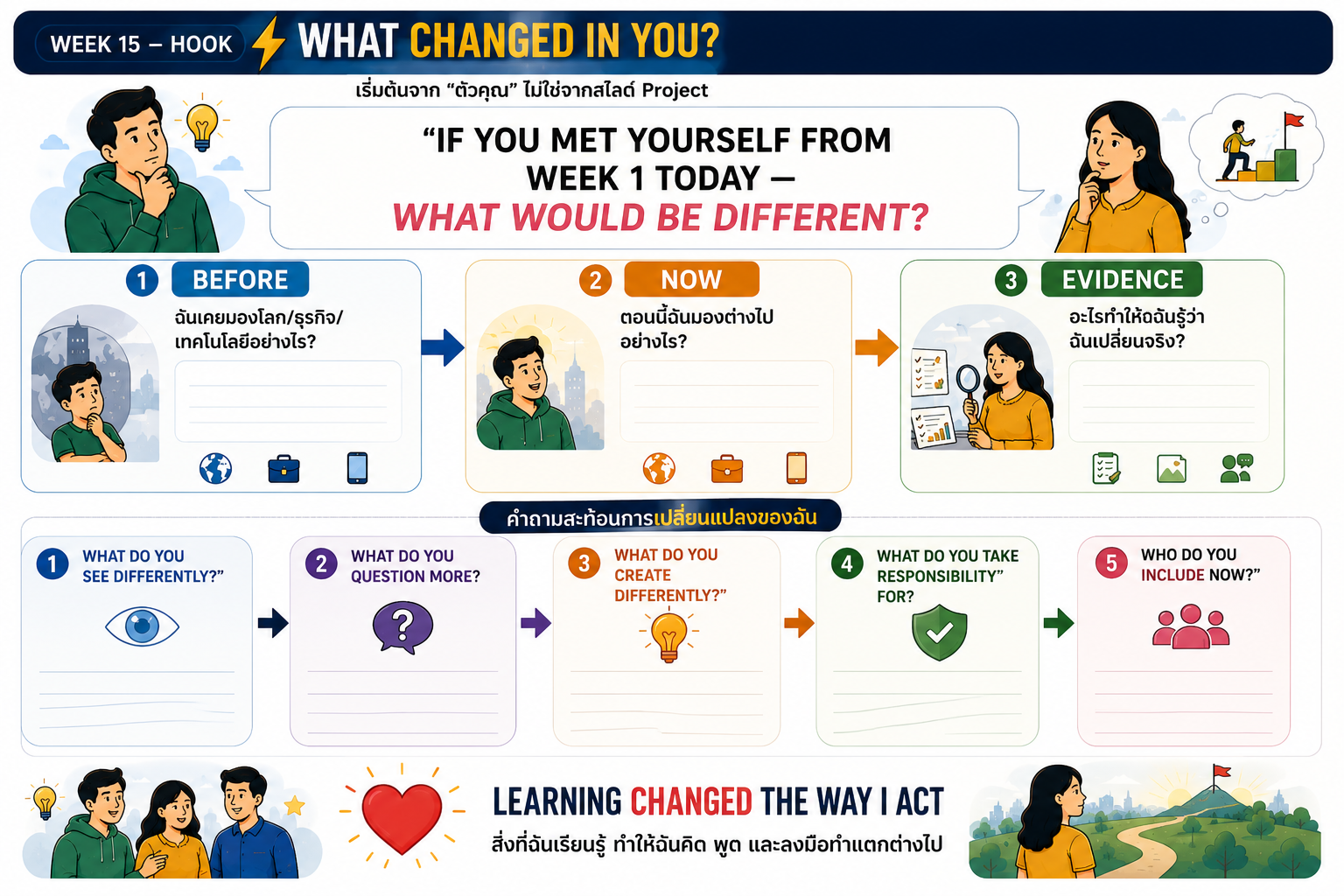 WEEK 15 – HOOK WHAT CHANGED IN YOU?

เริ่มต้นจาก "ตัวคุณ" ไม่ใช่จากสไลด์ Project

"IF YOU MET YOURSELF FROM WEEK 1 TODAY — WHAT WOULD BE DIFFERENT?

1 BEFORE
ฉันเคยมองโลก/ธุรกิจ/เทคโนโลยีอย่างไร?

2 NOW
ตอนนี้ฉันมองต่างไปอย่างไร?

3 EVIDENCE
อะไรทำให้ฉันรู้ว่าฉันเปลี่ยนจริง?

คำถามสะท้อนการเปลี่ยนแปลงของฉัน

1 WHAT DO YOU SEE DIFFERENTLY?"

2 WHAT DO YOU QUESTION MORE?

3 WHAT DO YOU CREATE DIFFERENTLY?"

4 WHAT DO YOU TAKE RESPONSIBILITY" FOR?

5 WHO DO YOU INCLUDE NOW?"

LEARNING CHANGED THE WAY I ACT
สิ่งที่ฉันเรียนรู้ ทำให้ฉันคิด พูด และลงมือทำแตกต่างไป